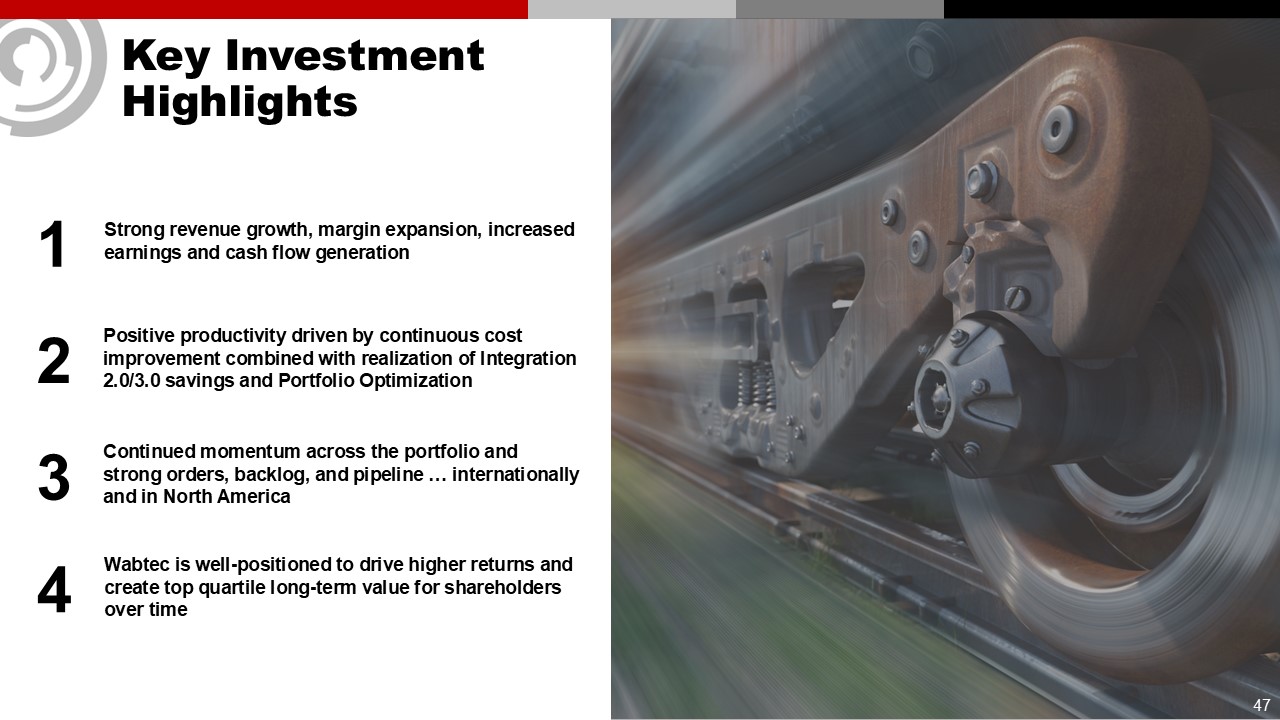 Key Investment Highlights

1 Strong revenue growth, margin expansion, increased earnings and cash flow generation

2 Positive productivity driven by continuous cost improvement combined with realization of Integration 2.0/3.0 savings and Portfolio Optimization

3 Continued momentum across the portfolio and strong orders, backlog, and pipeline … internationally and in North America

4 Wabtec is well-positioned to drive higher returns and create top quartile long-term value for shareholders over time

47